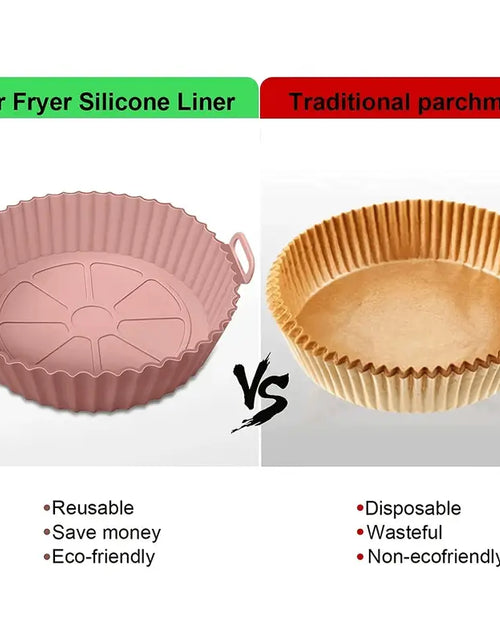 r Fryer Silicone Liner

Traditional parchm

VS

•Reusable
•Save money
•Eco-friendly

•Disposable
•Wasteful
•Non-ecofriendly